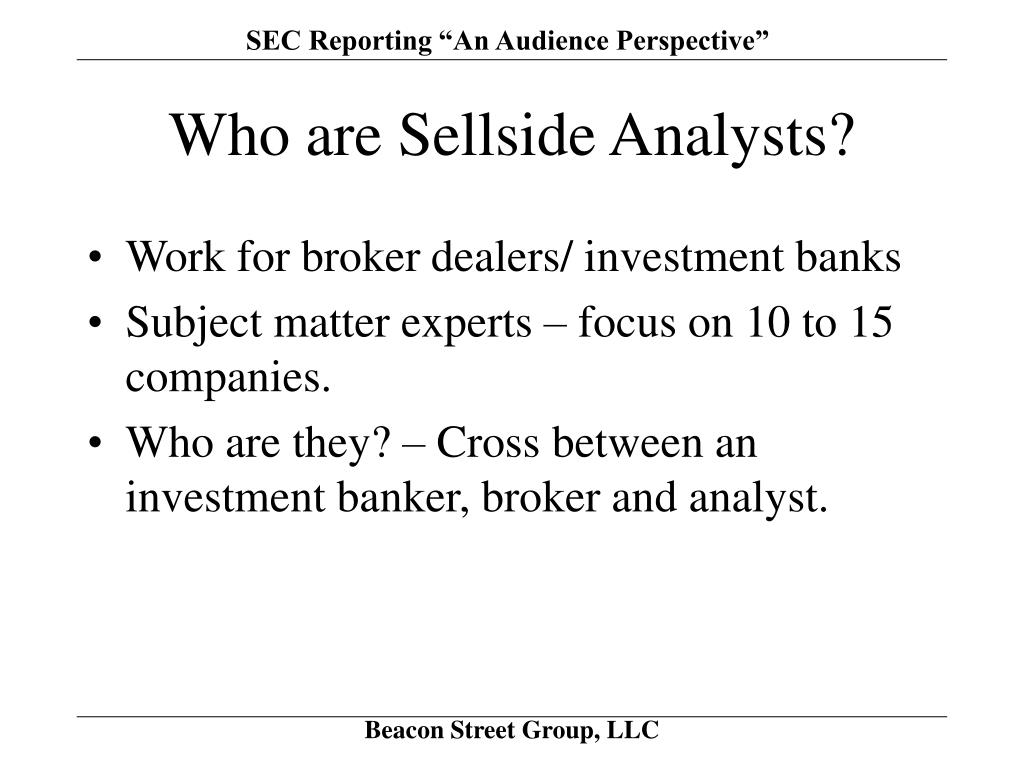 SEC Reporting “An Audience Perspective”

Who are Sellside Analysts?

• Work for broker dealers/ investment banks
• Subject matter experts – focus on 10 to 15 companies.
• Who are they? – Cross between an investment banker, broker and analyst.

Beacon Street Group, LLC